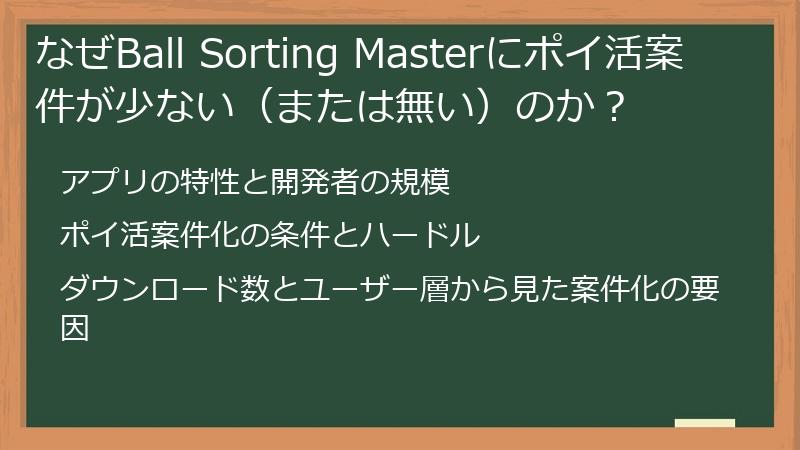 なぜBall Sorting Masterにポイ活案件が少ない（または無い）のか？

アプリの特性と開発者の規模

ポイ活案件化の条件とハードル

ダウンロード数とユーザー層から見た案件化の要因